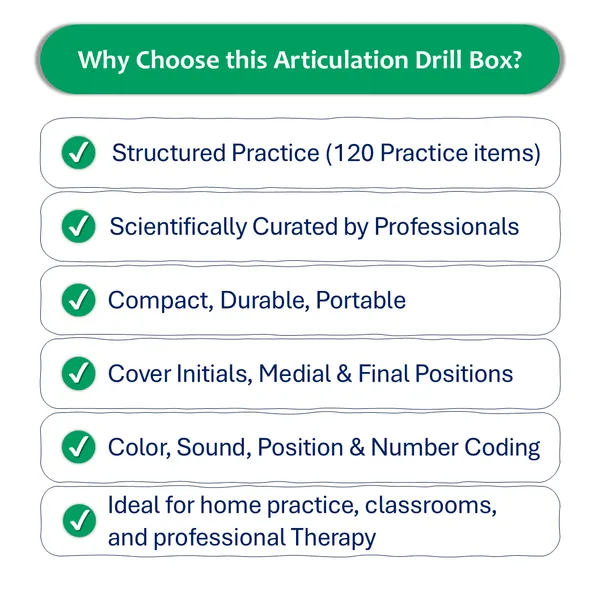 Why Choose this Articulation Drill Box?

Structured Practice (120 Practice items)

Scientifically Curated by Professionals

Compact, Durable, Portable

Cover Initials, Medial & Final Positions

Color, Sound, Position & Number Coding

Ideal for home practice, classrooms, and professional Therapy